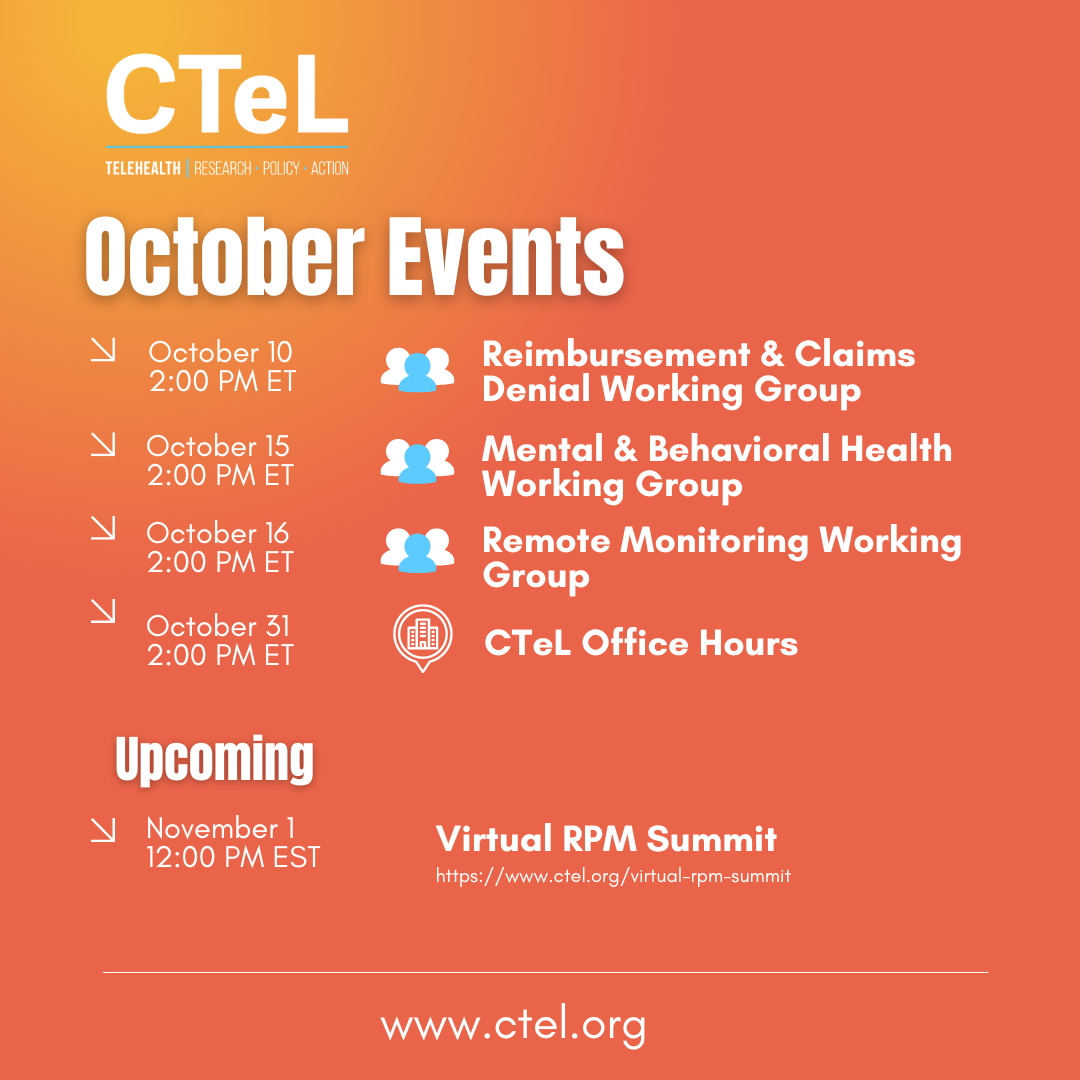 CTeL
TELEHEALTH | RESEARCH · POLICY · ACTION

October Events

October 10
2:00 PM ET

Reimbursement & Claims Denial Working Group

October 15
2:00 PM ET

Mental & Behavioral Health Working Group

October 16
2:00 PM ET

Remote Monitoring Working Group

October 31
2:00 PM ET

CTeL Office Hours

Upcoming

November 1
12:00 PM EST

Virtual RPM Summit
https://www.ctel.org/virtual-rpm-summit

www.ctel.org